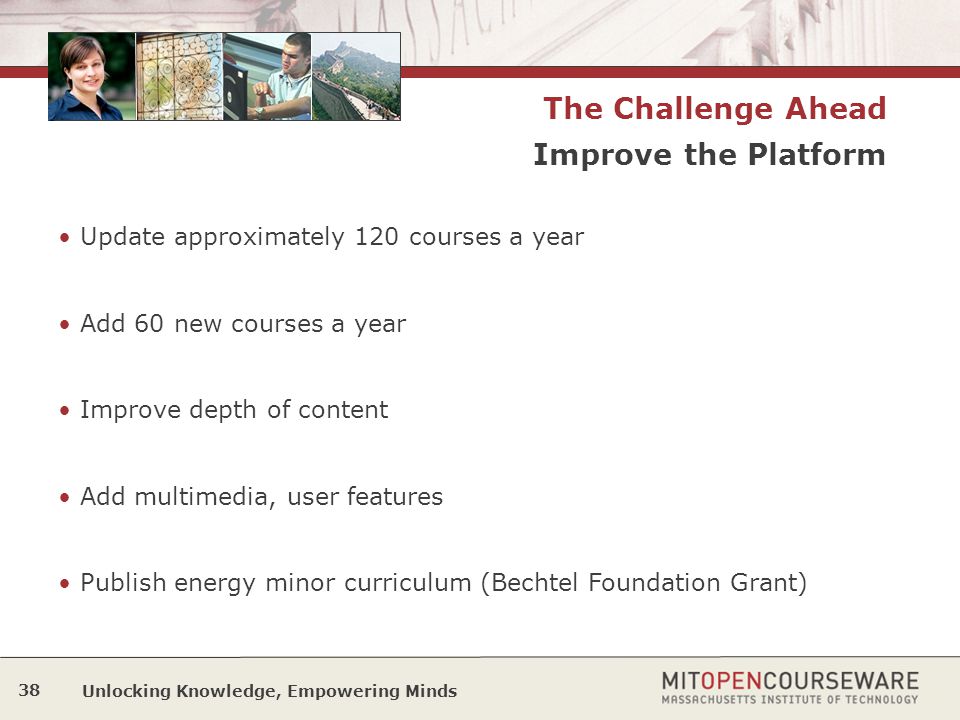 The Challenge Ahead
Improve the Platform

• Update approximately 120 courses a year

• Add 60 new courses a year

• Improve depth of content

• Add multimedia, user features

• Publish energy minor curriculum (Bechtel Foundation Grant)

38 Unlocking Knowledge, Empowering Minds

MITOPENCOURSEWARE
MASSACHUSETTS INSTITUTE OF TECHNOLOGY